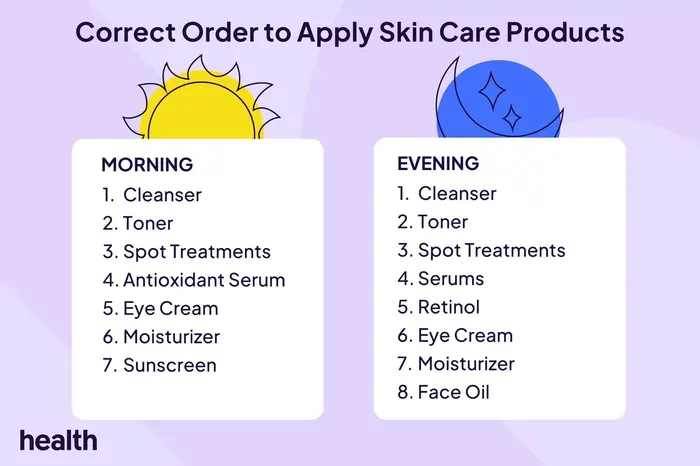 Correct Order to Apply Skin Care Products

MORNING
1. Cleanser
2. Toner
3. Spot Treatments
4. Antioxidant Serum
5. Eye Cream
6. Moisturizer
7. Sunscreen

EVENING
1. Cleanser
2. Toner
3. Spot Treatments
4. Serums
5. Retinol
6. Eye Cream
7. Moisturizer
8. Face Oil

health